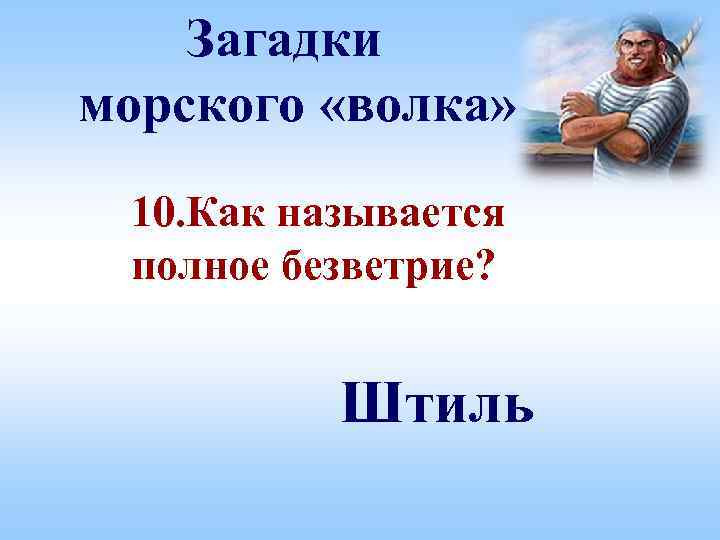 Загадки морского «волка»

10.Как называется полное безветрие?

Штиль